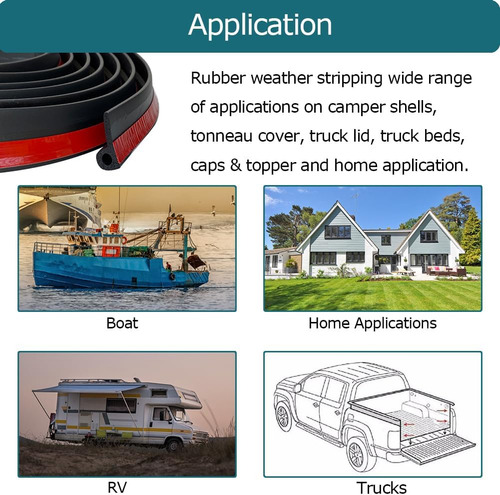 Application

Rubber weather stripping wide range of applications on camper shells, tonneau cover, truck lid, truck beds, caps & topper and home application.

Boat

Home Applications

RV

Trucks